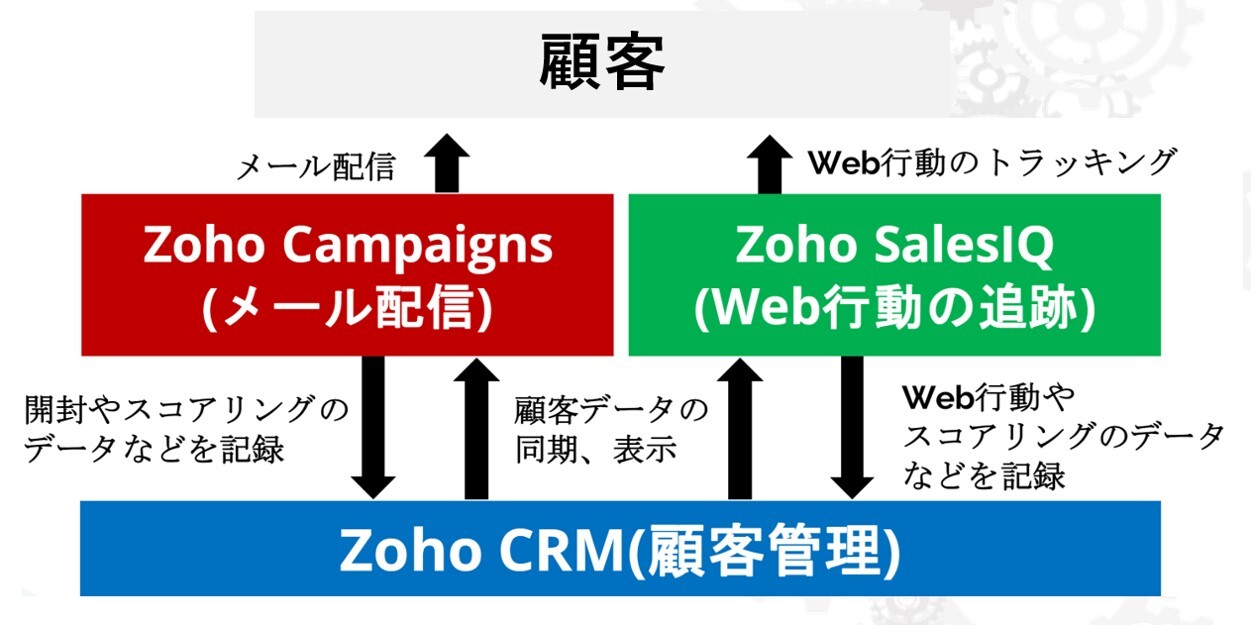 顧客

メール配信

Web行動のトラッキング

Zoho Campaigns
(メール配信)

Zoho SalesIQ
(Web行動の追跡)

開封やスコアリングのデータなどを記録

顧客データの同期、表示

Web行動やスコアリングのデータなどを記録

Zoho CRM(顧客管理)